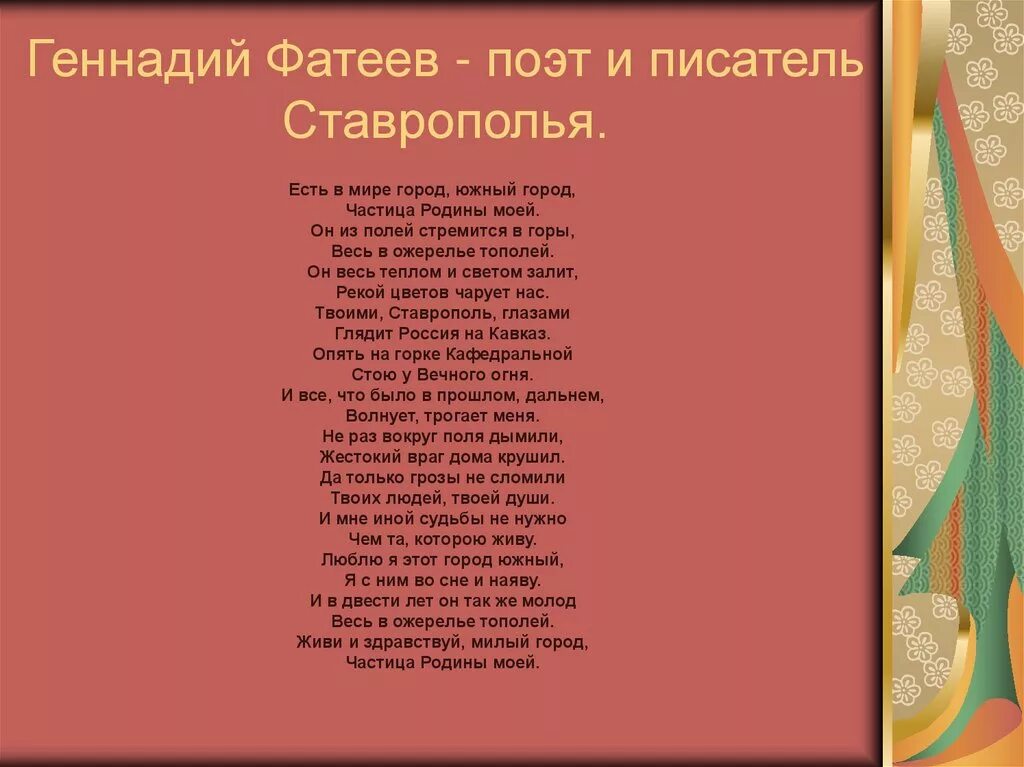 Геннадий Фатеев - поэт и писатель Ставрополья.

Есть в мире город, южный город,
Частица Родины моей.
Он из полей стремится в горы,
Весь в ожерелье тополей.
Он весь теплом и светом залит,
Рекой цветов чарует нас.
Твоими, Ставрополь, глазами
Глядит Россия на Кавказ.
Опять на горке Кафедральной
Стою у Вечного огня.
И все, что было в прошлом, дальнем,
Волнует, трогает меня.
Не раз вокруг поля дымили,
Жестокий враг дома крушил.
Да только грозы не сломили
Твоих людей, твоей души.
И мне иной судьбы не нужно
Чем та, которою живу.
Люблю я этот город южный,
Я с ним во сне и наяву.
И в двести лет он так же молод
Весь в ожерелье тополей.
Живи и здравствуй, милый город,
Частица Родины моей.